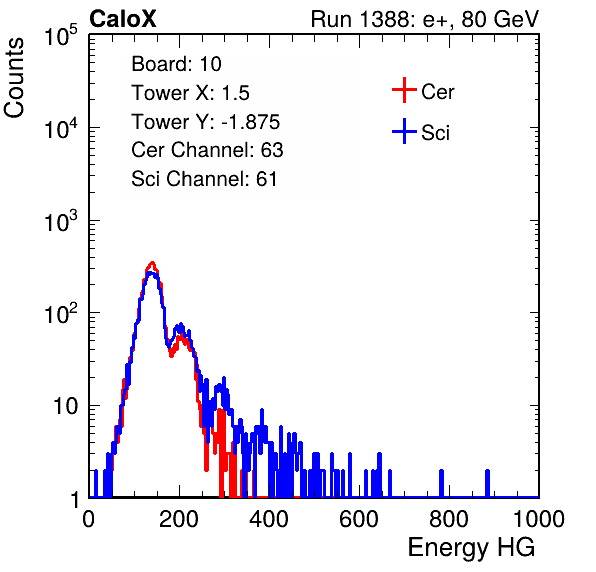 CaloX

Run 1388: e+, 80 GeV

Counts

$10^5$
$10^4$
$10^3$
$10^2$
10
1

Board: 10
Tower X: 1.5
Tower Y: -1.875
Cer Channel: 63
Sci Channel: 61

Cer
Sci

0
200
400
600
800
1000

Energy HG